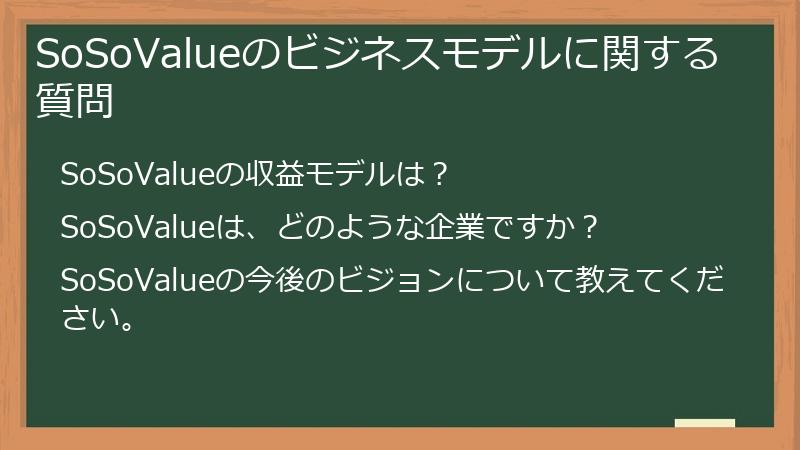 SoSoValueのビジネスモデルに関する質問

SoSoValueの収益モデルは？

SoSoValueは、どのような企業ですか？

SoSoValueの今後のビジョンについて教えてください。